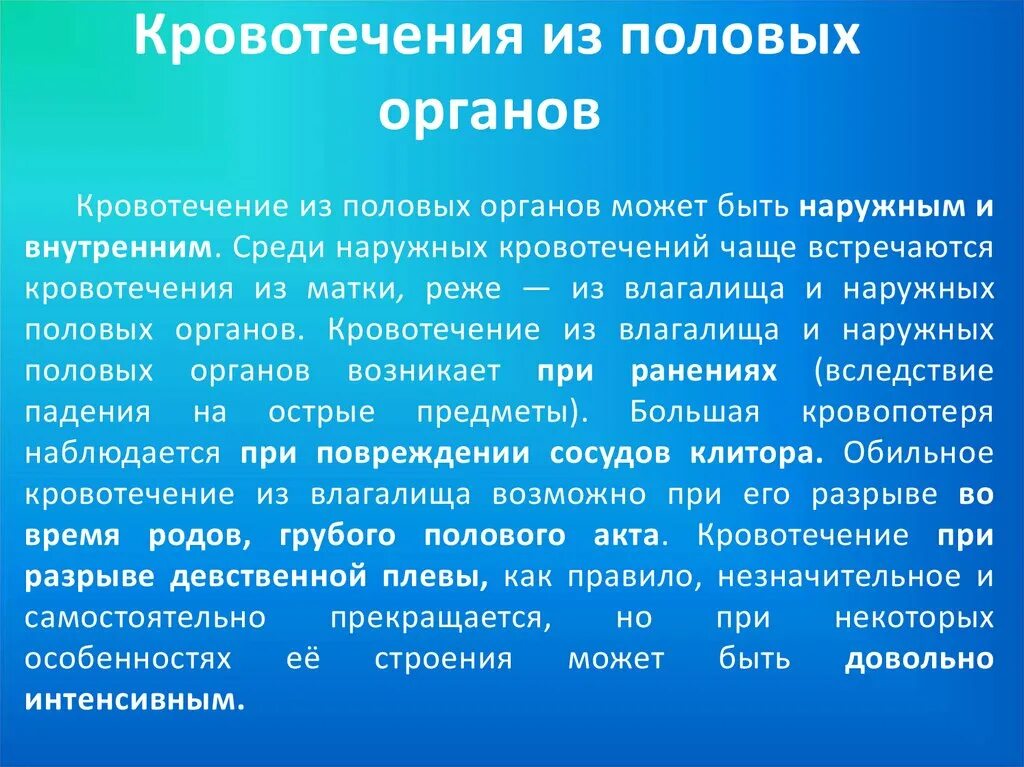 Кровотечения из половых органов

Кровотечение из половых органов может быть наружным и внутренним. Среди наружных кровотечений чаще встречаются кровотечения из матки, реже — из влагалища и наружных половых органов. Кровотечение из влагалища и наружных половых органов возникает при ранениях (вследствие падения на острые предметы). Большая кровопотеря наблюдается при повреждении сосудов клитора. Обильное кровотечение из влагалища возможно при его разрыве во время родов, грубого полового акта. Кровотечение при разрыве девственной плевы, как правило, незначительное и самостоятельно прекращается, но при некоторых особенностях её строения может быть довольно интенсивным.